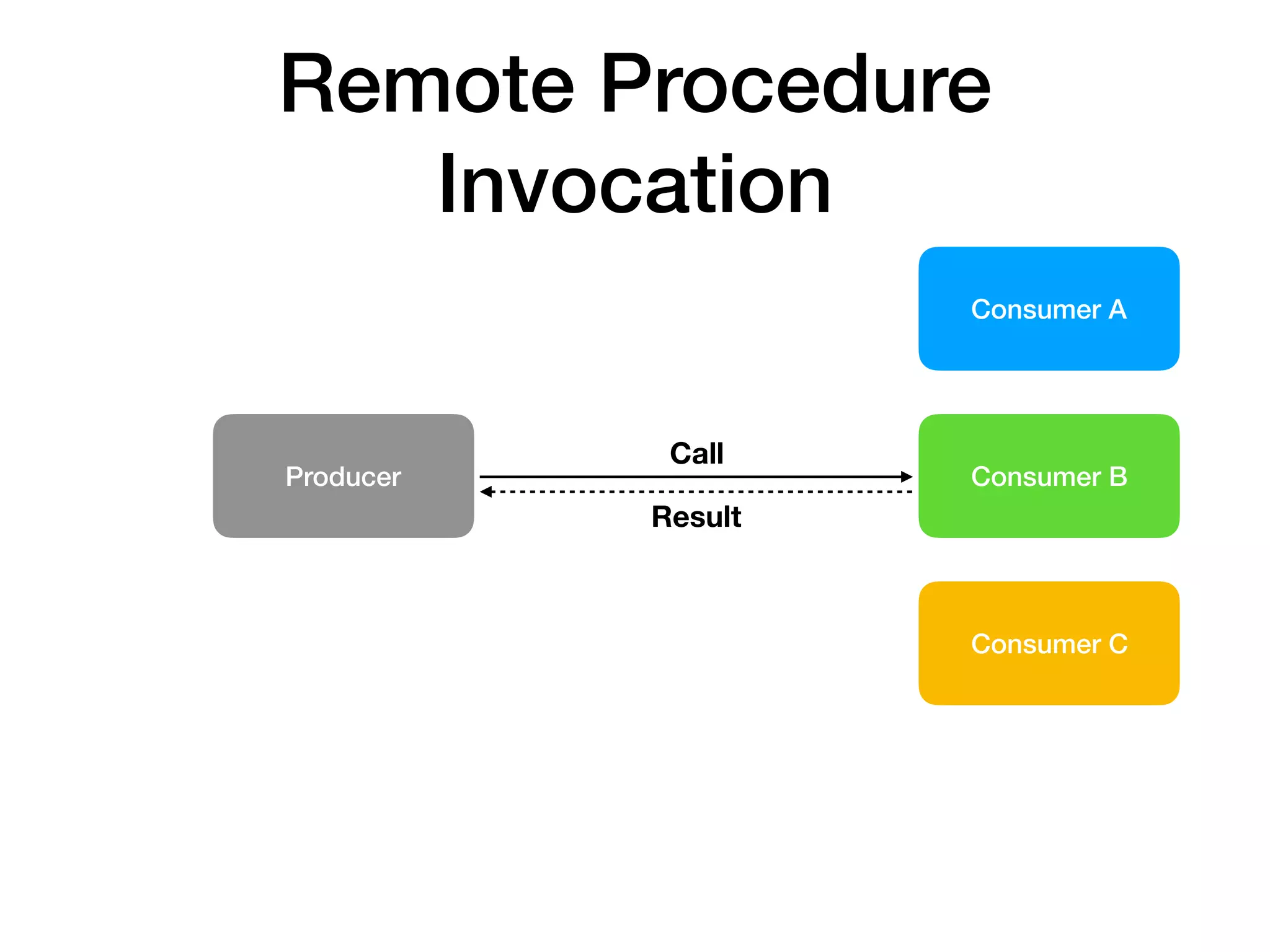 Remote Procedure Invocation

Consumer A

Producer

Call

Result

Consumer B

Consumer C